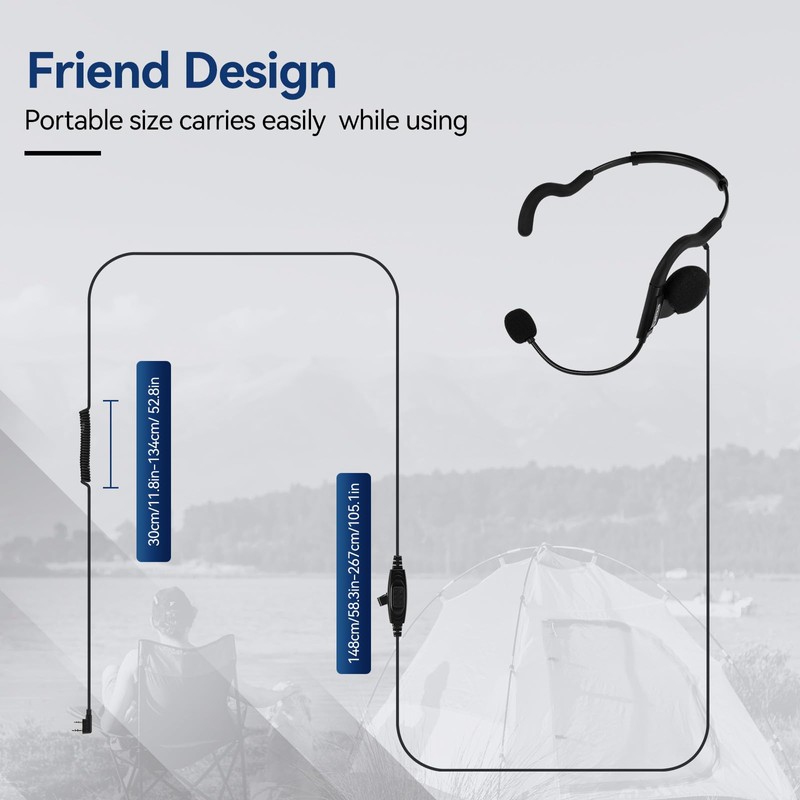 Friend Design

Portable size carries easily  while using

30cm/11.8in-134cm/ 52.8in

148cm/58.3in-267cm/105.1in